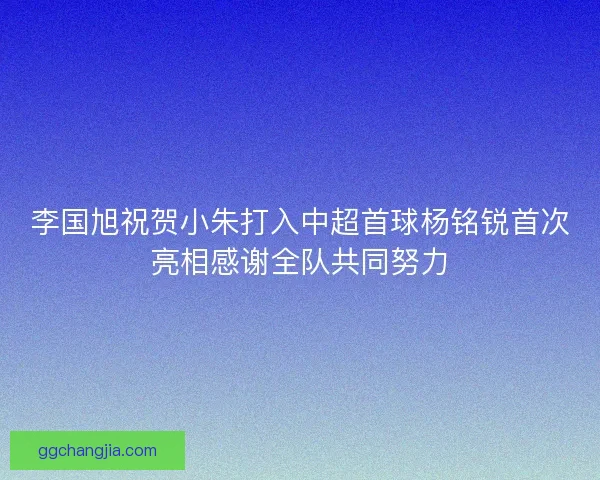 李国旭祝贺小朱打入中超首球杨铭锐首次亮相感谢全队共同努力

ggchangjia.com